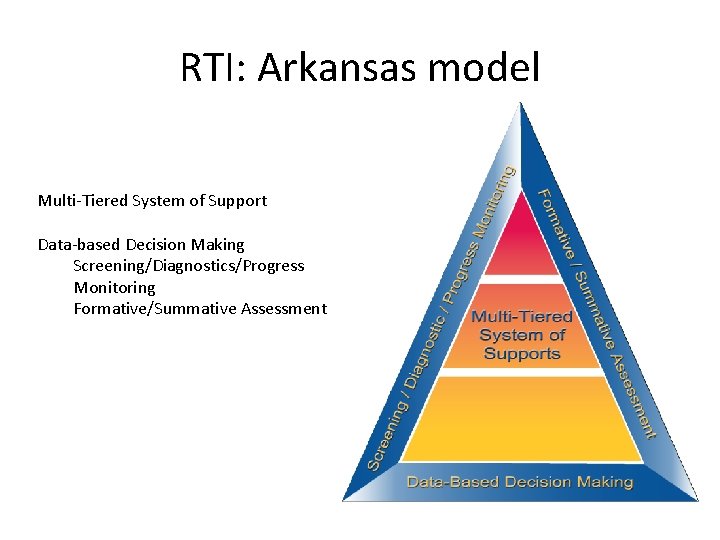 RTI: Arkansas model

Multi-Tiered System of Support

Data-based Decision Making
Screening/Diagnostics/Progress Monitoring
Formative/Summative Assessment

Screening / Diagnostic / Progress Monitoring

Formative / Summative Assessment

Multi-Tiered System of Supports

Data-Based Decision Making